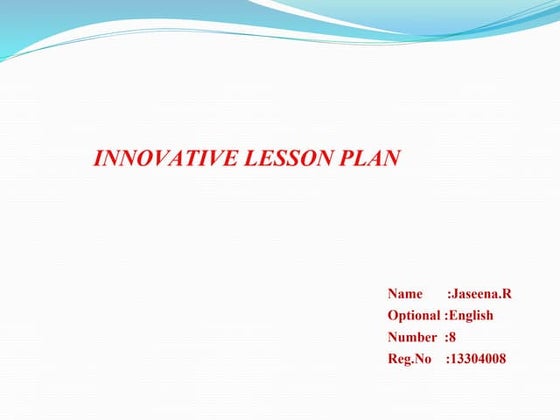 INNOVATIVE LESSON PLAN

Name :Jaseena.R
Optional :English
Number :8
Reg.No :13304008